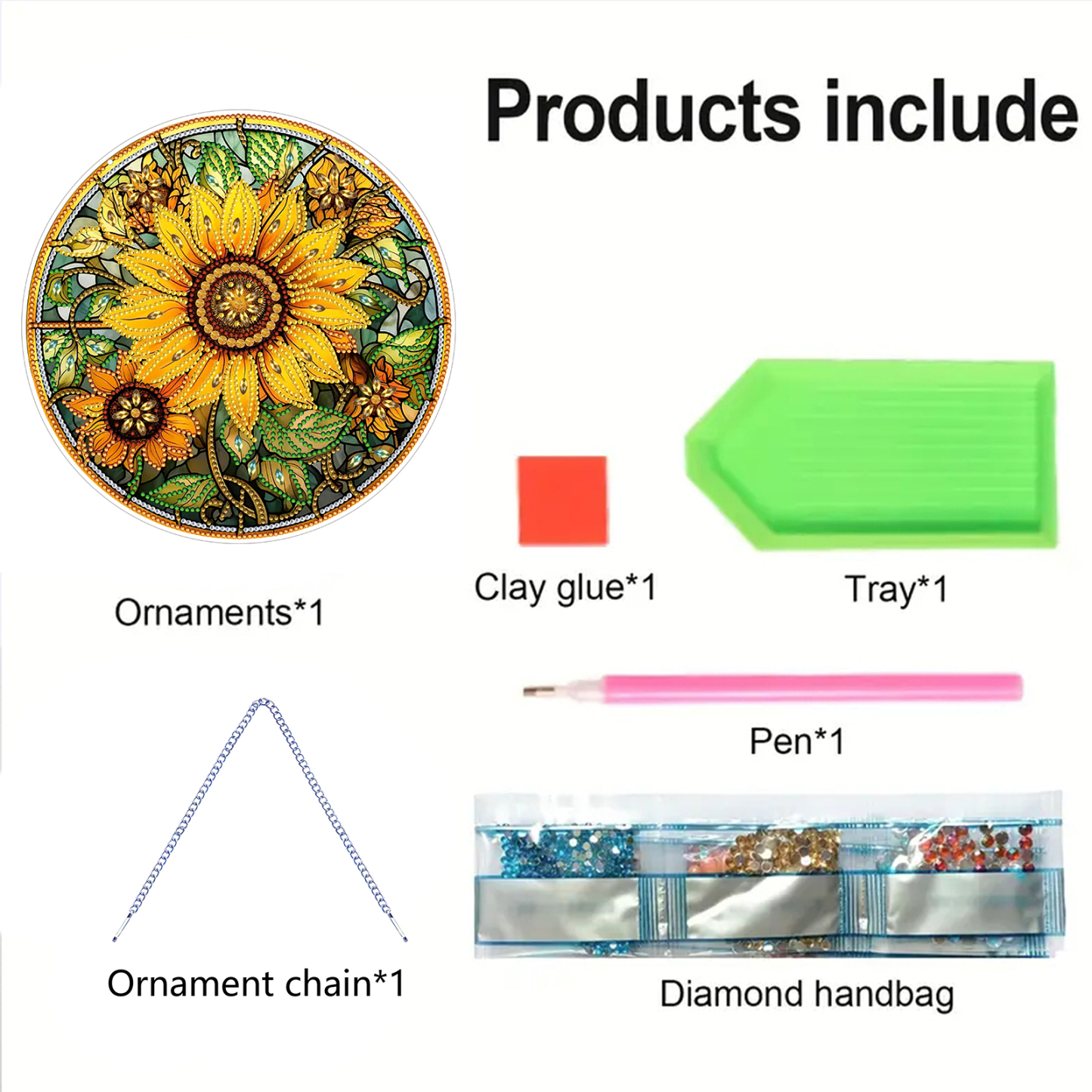 Products include

Ornaments*1

Clay glue*1

Tray*1

Pen*1

Ornament chain*1

Diamond handbag